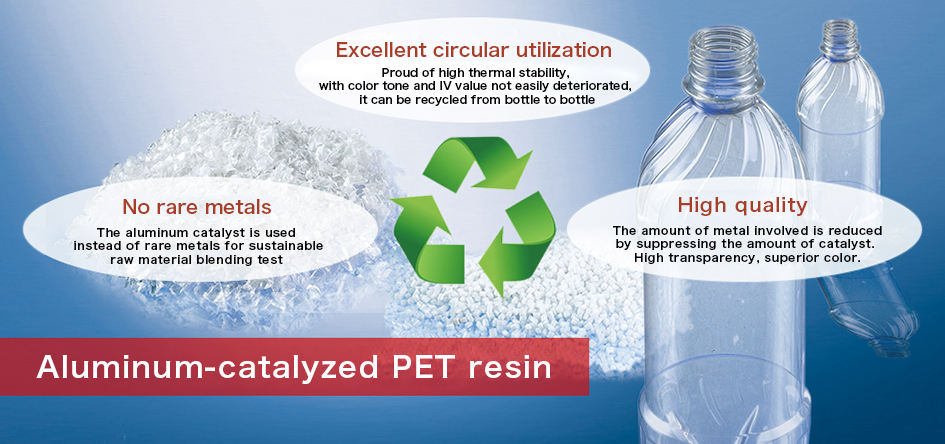 Excellent circular utilization

Proud of high thermal stability, with color tone and IV value not easily deteriorated, it can be recycled from bottle to bottle

No rare metals

The aluminum catalyst is used instead of rare metals for sustainable raw material blending test

High quality

The amount of metal involved is reduced by suppressing the amount of catalyst. High transparency, superior color.

Aluminum-catalyzed PET resin